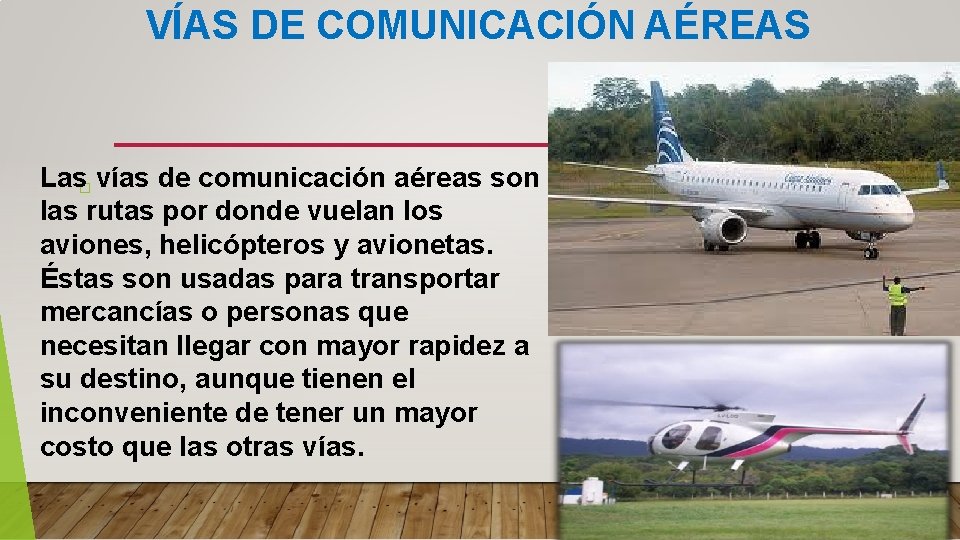 VÍAS DE COMUNICACIÓN AÉREAS

Las vías de comunicación aéreas son las rutas por donde vuelan los aviones, helicópteros y avionetas. Éstas son usadas para transportar mercancías o personas que necesitan llegar con mayor rapidez a su destino, aunque tienen el inconveniente de tener un mayor costo que las otras vías.

Copa Airlines